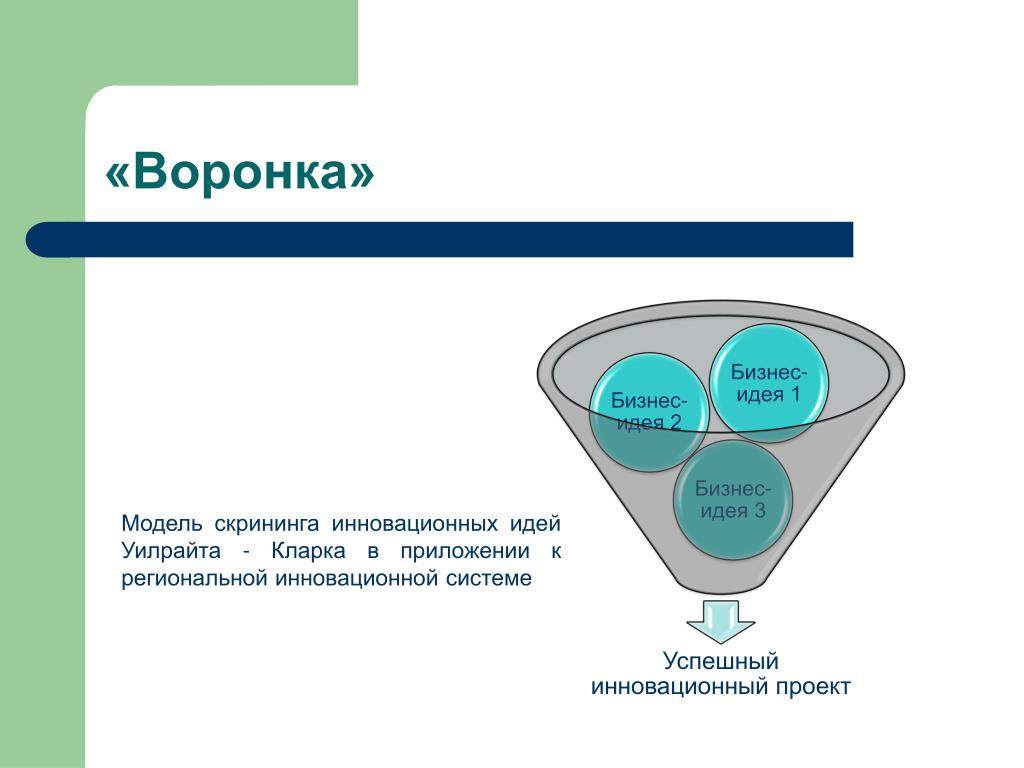 «Воронка»

Бизнес-идея 1

Бизнес-идея 2

Бизнес-идея 3

Модель скрининга инновационных идей Уилрайта - Кларка в приложении к региональной инновационной системе

Успешный инновационный проект